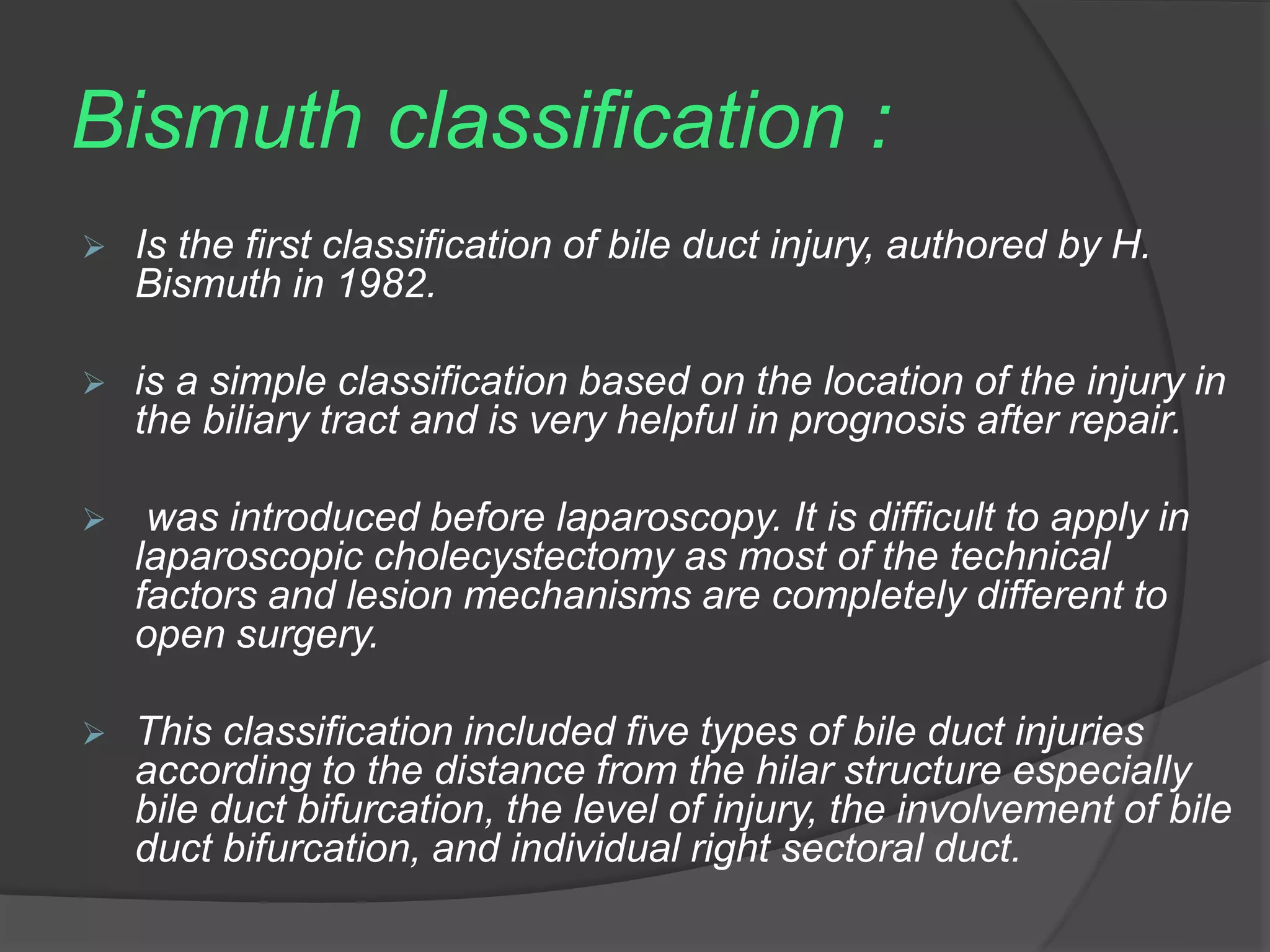 Bismuth classification :

➢ Is the first classification of bile duct injury, authored by H. Bismuth in 1982.

➢ is a simple classification based on the location of the injury in the biliary tract and is very helpful in prognosis after repair.

➢ was introduced before laparoscopy. It is difficult to apply in laparoscopic cholecystectomy as most of the technical factors and lesion mechanisms are completely different to open surgery.

➢ This classification included five types of bile duct injuries according to the distance from the hilar structure especially bile duct bifurcation, the level of injury, the involvement of bile duct bifurcation, and individual right sectoral duct.